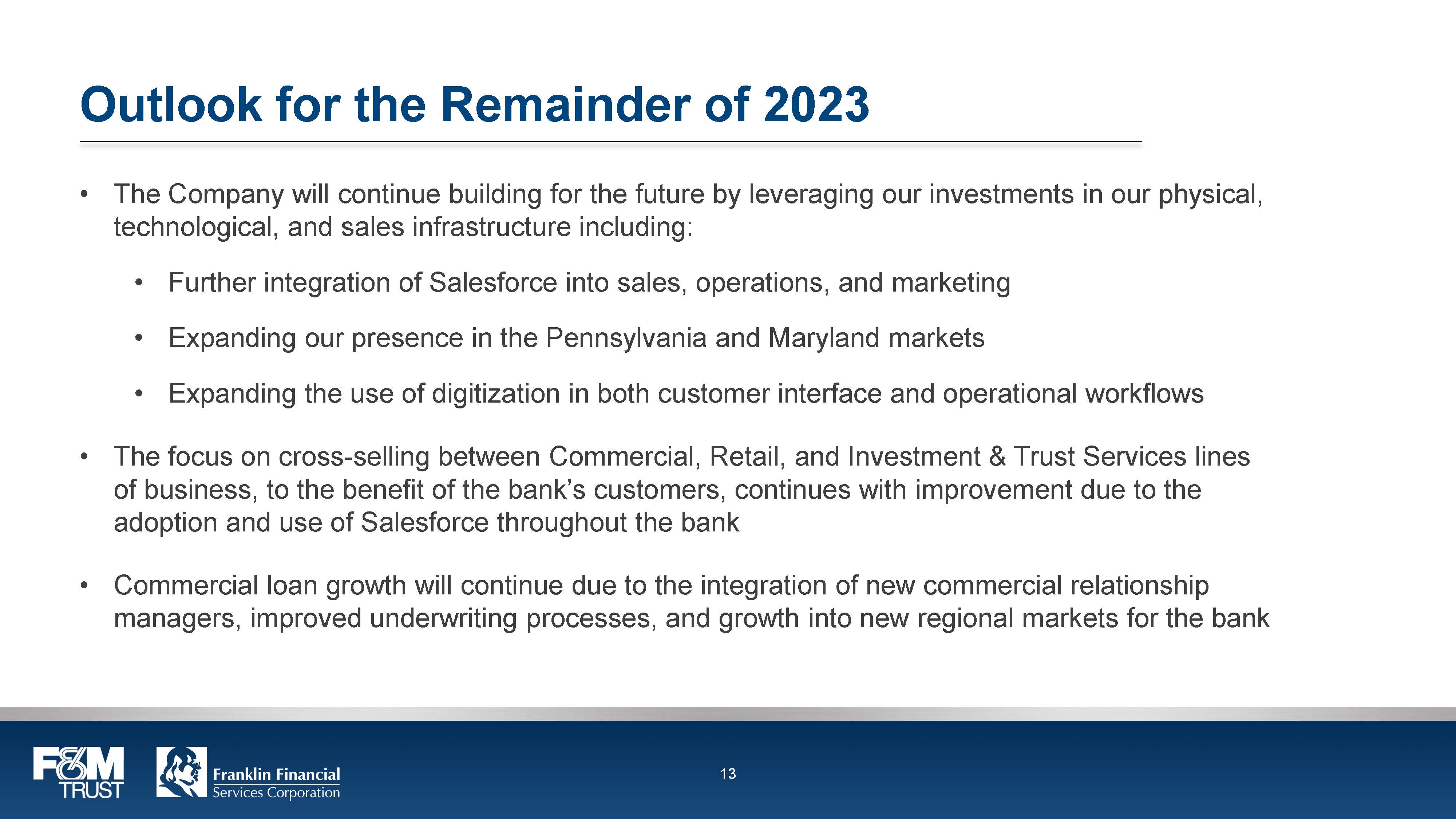 Outlook for the Remainder of 2023

• The Company will continue building for the future by leveraging our investments in our physical, technological, and sales infrastructure including:

• Further integration of Salesforce into sales, operations, and marketing

• Expanding our presence in the Pennsylvania and Maryland markets

• Expanding the use of digitization in both customer interface and operational workflows

• The focus on cross-selling between Commercial, Retail, and Investment & Trust Services lines of business, to the benefit of the bank's customers, continues with improvement due to the adoption and use of Salesforce throughout the bank

• Commercial loan growth will continue due to the integration of new commercial relationship managers, improved underwriting processes, and growth into new regional markets for the bank

F&M TRUST

Franklin Financial Services Corporation

13